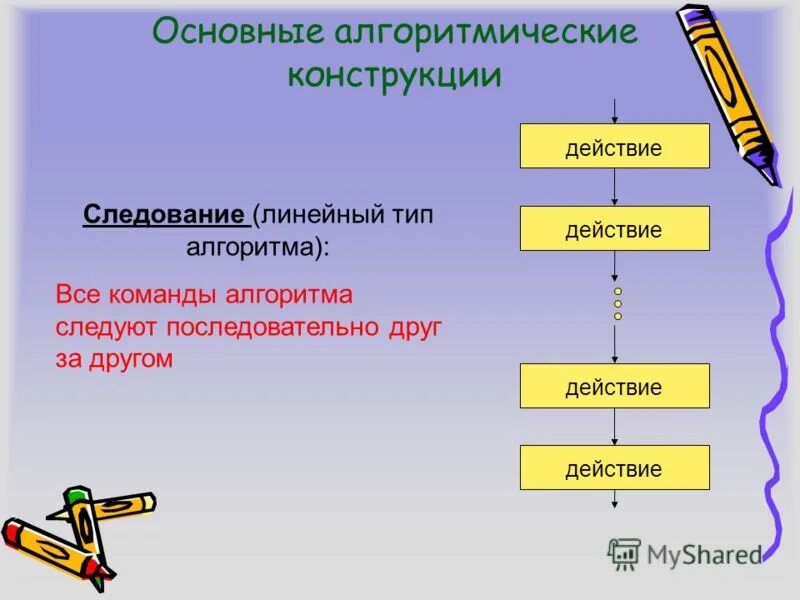 Основные алгоритмические конструкции

Следование (линейный тип алгоритма):

Все команды алгоритма следуют последовательно друг за другом

действие

действие

действие

действие

MyShared